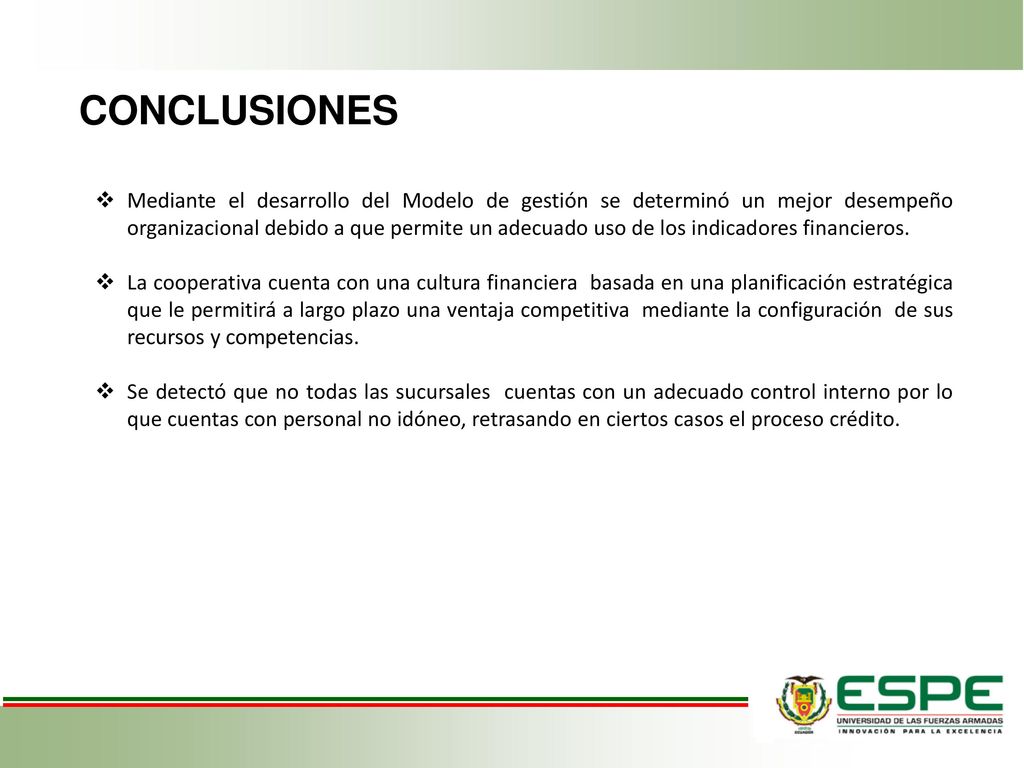 CONCLUSIONES

❖ Mediante el desarrollo del Modelo de gestión se determinó un mejor desempeño organizacional debido a que permite un adecuado uso de los indicadores financieros.

❖ La cooperativa cuenta con una cultura financiera basada en una planificación estratégica que le permitirá a largo plazo una ventaja competitiva mediante la configuración de sus recursos y competencias.

❖ Se detectó que no todas las sucursales cuentas con un adecuado control interno por lo que cuentas con personal no idóneo, retrasando en ciertos casos el proceso crédito.

ESPE
UNIVERSIDAD DE LAS FUERZAS ARMADAS
INNOVACIÓN PARA LA EXCELENCIA